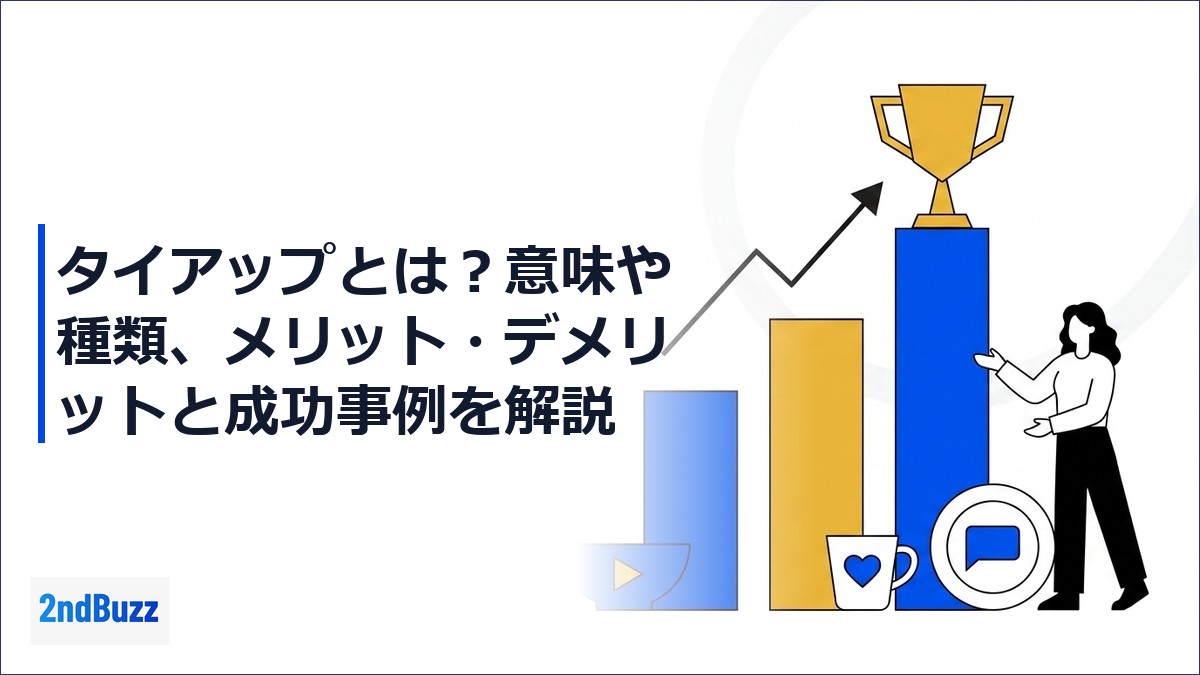 タイアップとは？意味や種類、メリット・デメリットと成功事例を解説

2ndBuzz